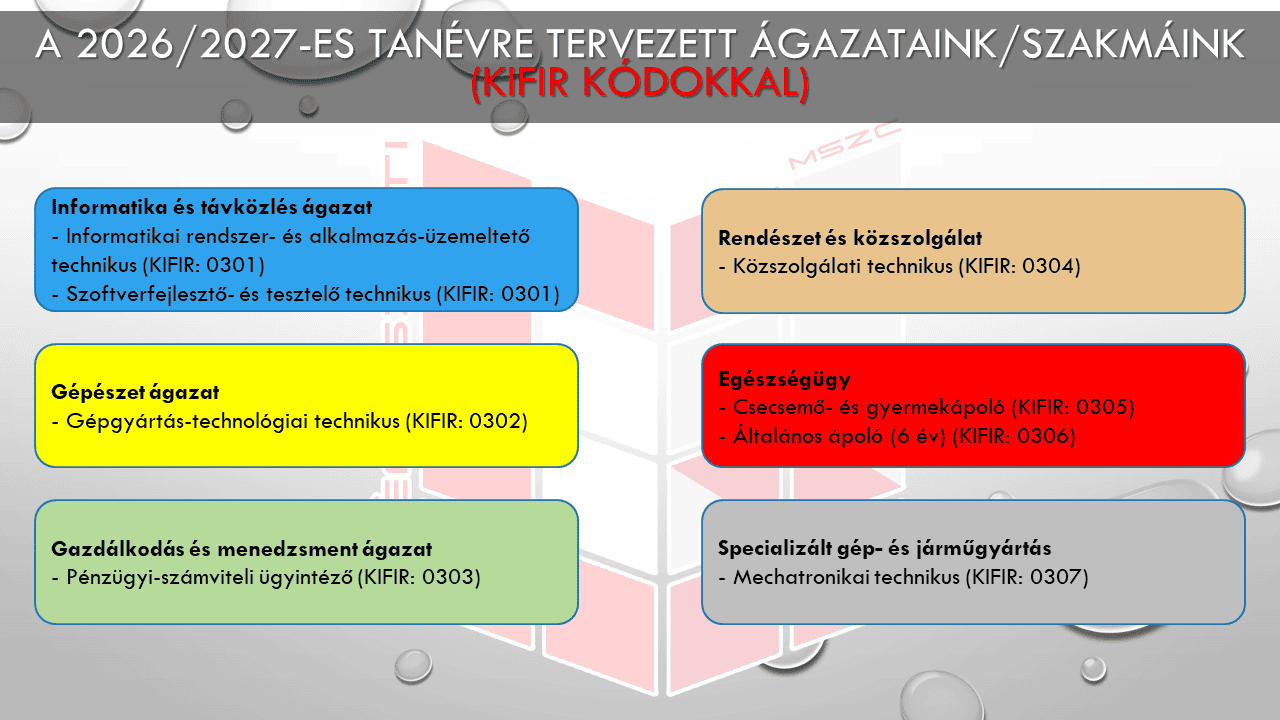 A 2026/2027-ES TANÉVRE TERVEZETT ÁGAZATAINK/SZAKMÁINK
(KIFIR KÓDOKKAL)

MSZC

Informatika és távközlés ágazat
- Informatikai rendszer- és alkalmazás-üzemeltető technikus (KIFIR: 0301)
- Szoftverfejlesztő- és tesztelő technikus (KIFIR: 0301)

Gépészet ágazat
- Gépgyártás-technológiai technikus (KIFIR: 0302)

Gazdálkodás és menedzsment ágazat
- Pénzügyi-számviteli ügyintéző (KIFIR: 0303)

Rendészet és közszolgálat
- Közszolgálati technikus (KIFIR: 0304)

Egészségügy
- Csecsemő- és gyermekápoló (KIFIR: 0305)
- Általános ápoló (6 év) (KIFIR: 0306)

Specializált gép- és járműgyártás
- Mechatronikai technikus (KIFIR: 0307)